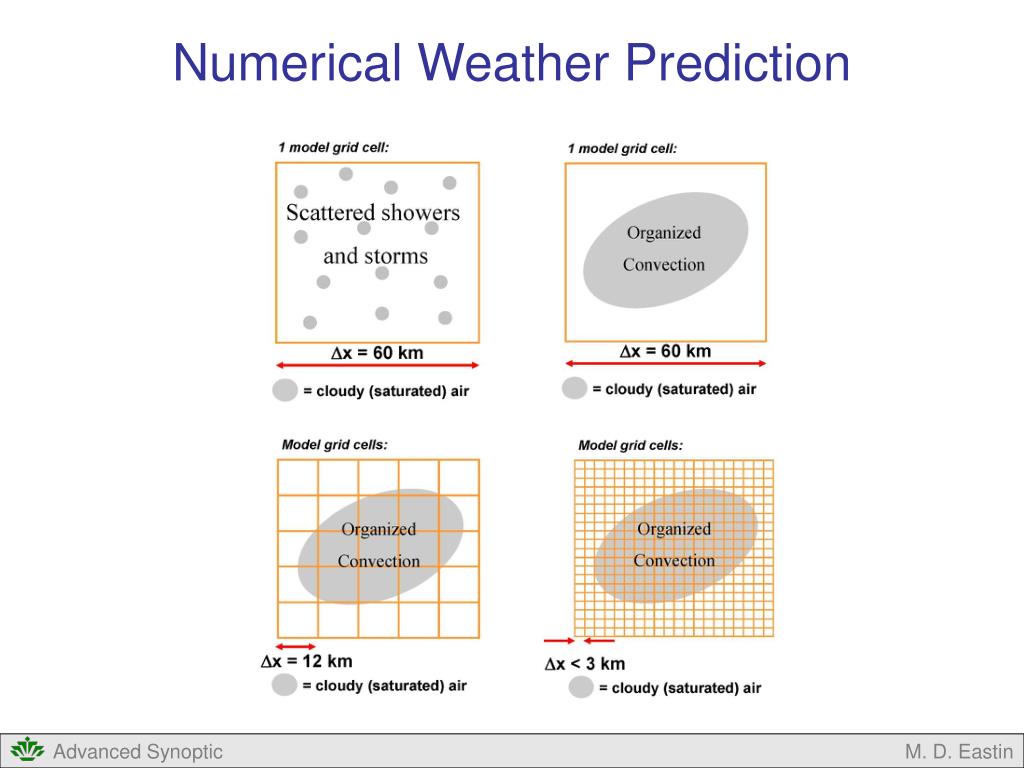 Numerical Weather Prediction

1 model grid cell:

Scattered showers and storms

$\Delta x = 60$ km

= cloudy (saturated) air

1 model grid cell:

Organized Convection

$\Delta x = 60$ km

= cloudy (saturated) air

Model grid cells:

Organized Convection

$\Delta x = 12$ km

= cloudy (saturated) air

Model grid cells:

Organized Convection

$\Delta x < 3$ km

= cloudy (saturated) air

Advanced Synoptic

M. D. Eastin